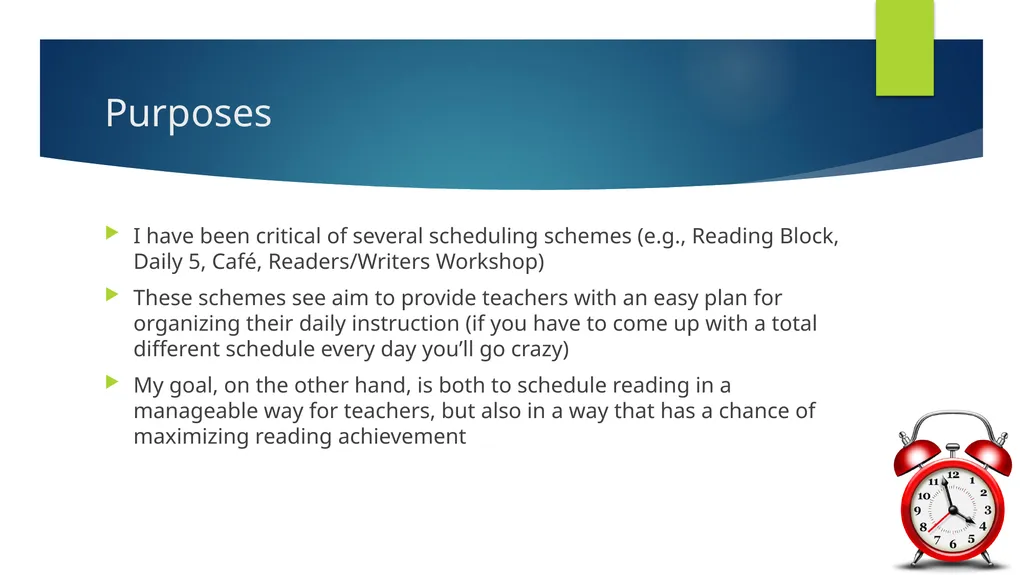 Purposes

I have been critical of several scheduling schemes (e.g., Reading Block, Daily 5, Café, Readers/Writers Workshop)

These schemes see aim to provide teachers with an easy plan for organizing their daily instruction (if you have to come up with a total different schedule every day you'll go crazy)

My goal, on the other hand, is both to schedule reading in a manageable way for teachers, but also in a way that has a chance of maximizing reading achievement

12 1 2 3 4 5 6 7 8 9 10 11